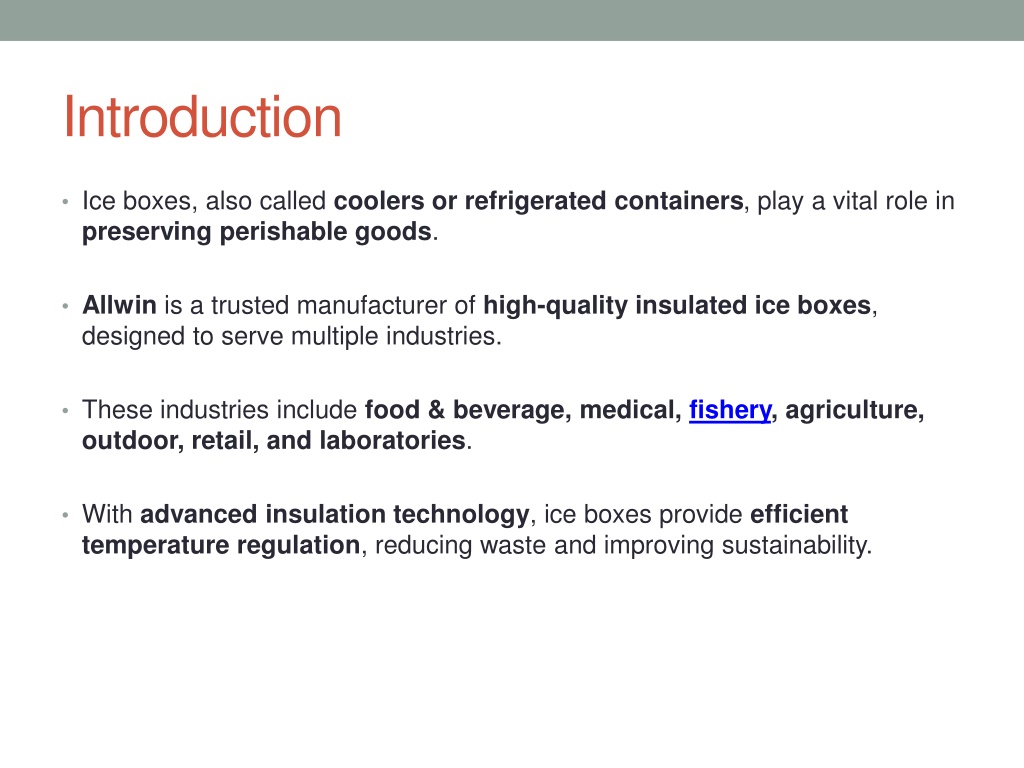 Introduction

• Ice boxes, also called coolers or refrigerated containers, play a vital role in preserving perishable goods.

• Allwin is a trusted manufacturer of high-quality insulated ice boxes, designed to serve multiple industries.

• These industries include food & beverage, medical, fishery, agriculture, outdoor, retail, and laboratories.

• With advanced insulation technology, ice boxes provide efficient temperature regulation, reducing waste and improving sustainability.